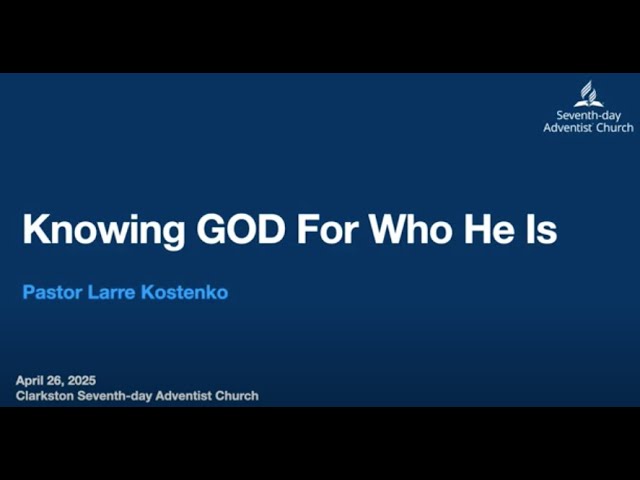 Seventh-day Adventist Church

Knowing GOD For Who He Is

Pastor Larre Kostenko

April 26, 2025
Clarkston Seventh-day Adventist Church